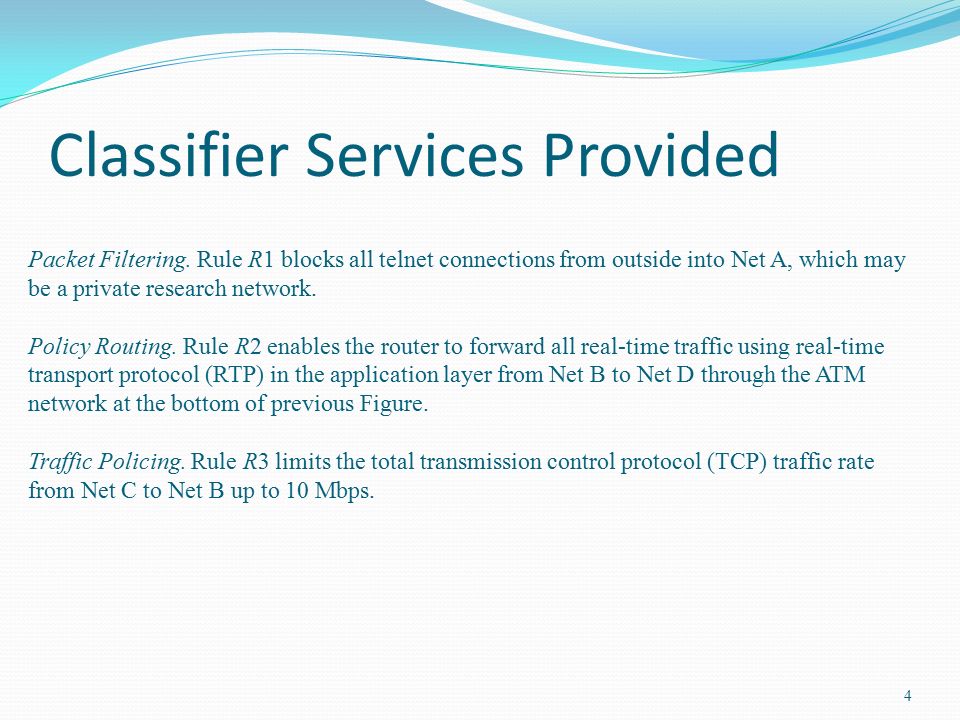 Classifier Services Provided

Packet Filtering. Rule R1 blocks all telnet connections from outside into Net A, which may be a private research network.

Policy Routing. Rule R2 enables the router to forward all real-time traffic using real-time transport protocol (RTP) in the application layer from Net B to Net D through the ATM network at the bottom of previous Figure.

Traffic Policing. Rule R3 limits the total transmission control protocol (TCP) traffic rate from Net C to Net B up to 10 Mbps.

4